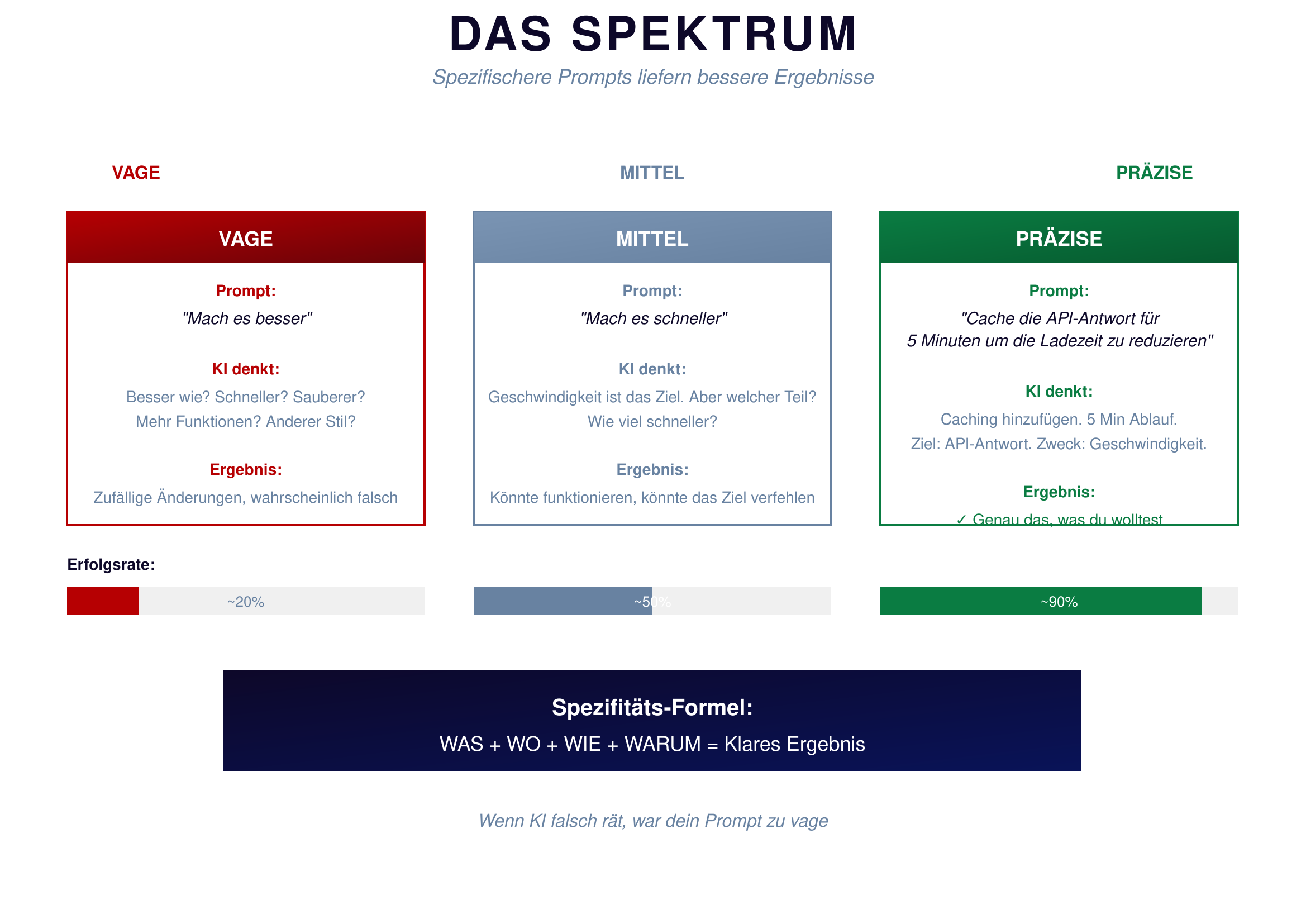 DAS SPEKTRUM

Spezifischere Prompts liefern bessere Ergebnisse

VAGE

MITTEL

PRÄZISE

VAGE

Prompt:

"Mach es besser"

KI denkt:

Besser wie? Schneller? Sauberer? Mehr Funktionen? Anderer Stil?

Ergebnis:

Zufällige Änderungen, wahrscheinlich falsch

MITTEL

Prompt:

"Mach es schneller"

KI denkt:

Geschwindigkeit ist das Ziel. Aber welcher Teil? Wie viel schneller?

Ergebnis:

Könnte funktionieren, könnte das Ziel verfehlen

PRÄZISE

Prompt:

"Cache die API-Antwort für 5 Minuten um die Ladezeit zu reduzieren"

KI denkt:

Caching hinzufügen. 5 Min Ablauf. Ziel: API-Antwort. Zweck: Geschwindigkeit.

Ergebnis:

✓ Genau das, was du wolltest

Erfolgsrate:

~20%

~50%

~90%

Spezifitäts-Formel:

WAS + WO + WIE + WARUM = Klares Ergebnis

Wenn KI falsch rät, war dein Prompt zu vage